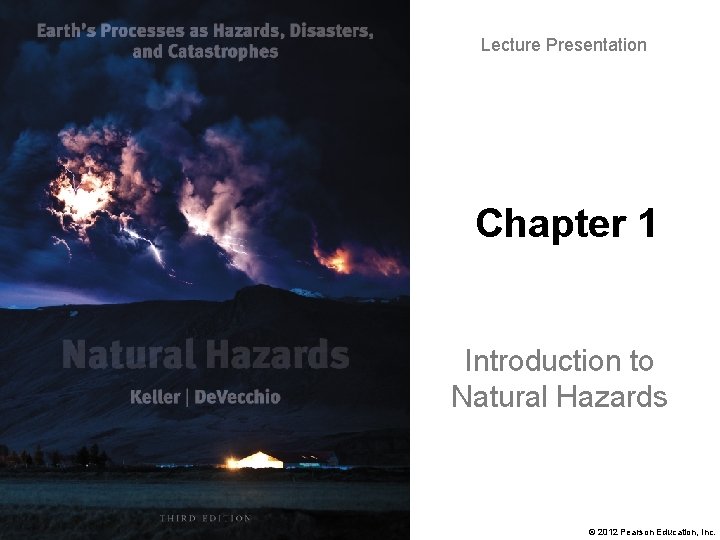 Earth's Processes as Hazards, Disasters, and Catastrophes

Natural Hazards

Keller | DeVecchio

THIRD EDITION

Lecture Presentation

Chapter 1

Introduction to Natural Hazards

© 2012 Pearson Education, Inc.